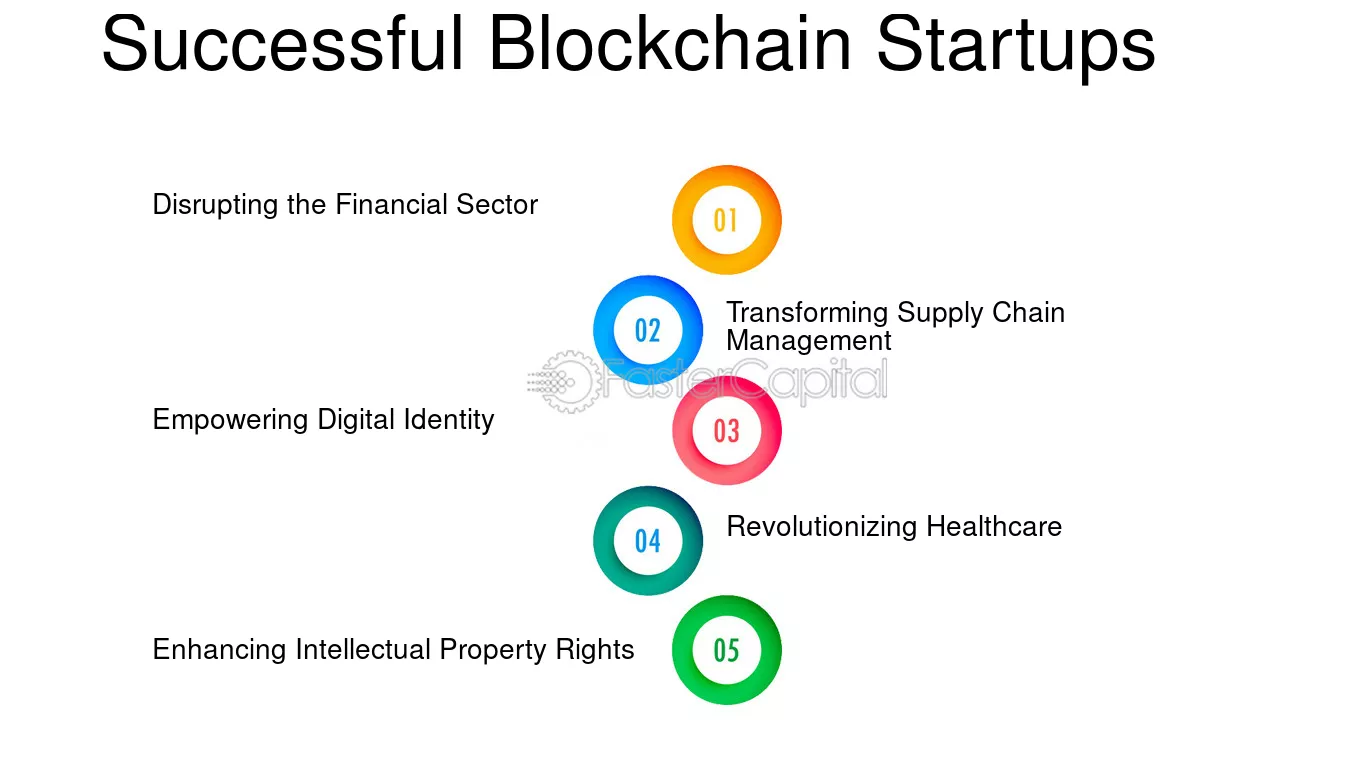 Successful Blockchain Startups

Disrupting the Financial Sector

01

02

Transforming Supply Chain Management

Empowering Digital Identity

03

04

Revolutionizing Healthcare

Enhancing Intellectual Property Rights

05

FasterCapital